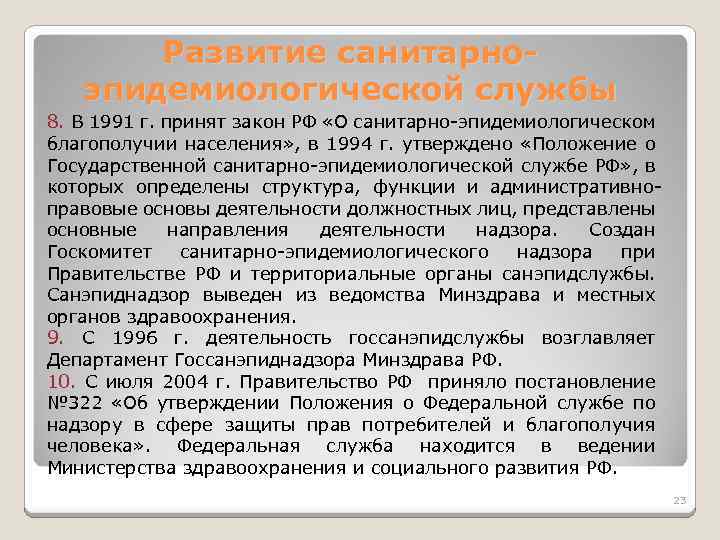 Развитие санитарно-эпидемиологической службы

8. В 1991 г. принят закон РФ «О санитарно-эпидемиологическом благополучии населения», в 1994 г. утверждено «Положение о Государственной санитарно-эпидемиологической службе РФ», в которых определены структура, функции и административно-правовые основы деятельности должностных лиц, представлены основные направления деятельности надзора. Создан Госкомитет санитарно-эпидемиологического надзора при Правительстве РФ и территориальные органы санэпидслужбы. Санэпиднадзор выведен из ведомства Минздрава и местных органов здравоохранения.

9. С 1996 г. деятельность госсанэпидслужбы возглавляет Департамент Госсанэпиднадзора Минздрава РФ.

10. С июля 2004 г. Правительство РФ приняло постановление №322 «Об утверждении Положения о Федеральной службе по надзору в сфере защиты прав потребителей и благополучия человека». Федеральная служба находится в ведении Министерства здравоохранения и социального развития РФ.

23